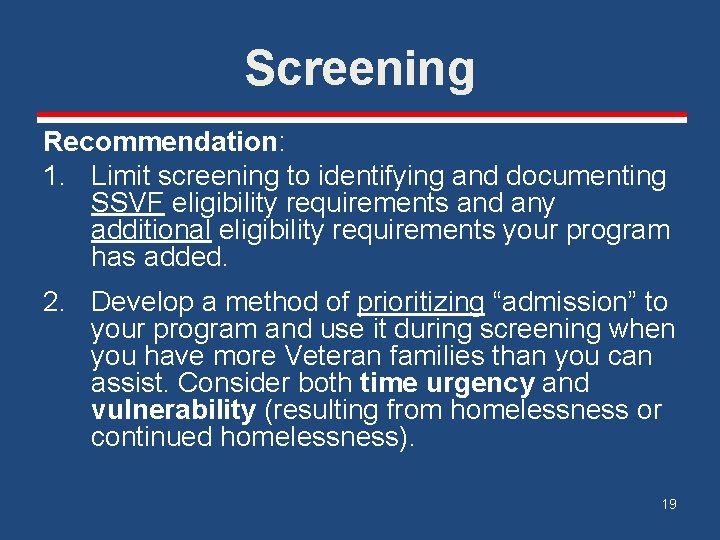 Screening

Recommendation:

1. Limit screening to identifying and documenting SSVF eligibility requirements and any additional eligibility requirements your program has added.

2. Develop a method of prioritizing “admission” to your program and use it during screening when you have more Veteran families than you can assist. Consider both time urgency and vulnerability (resulting from homelessness or continued homelessness).

19